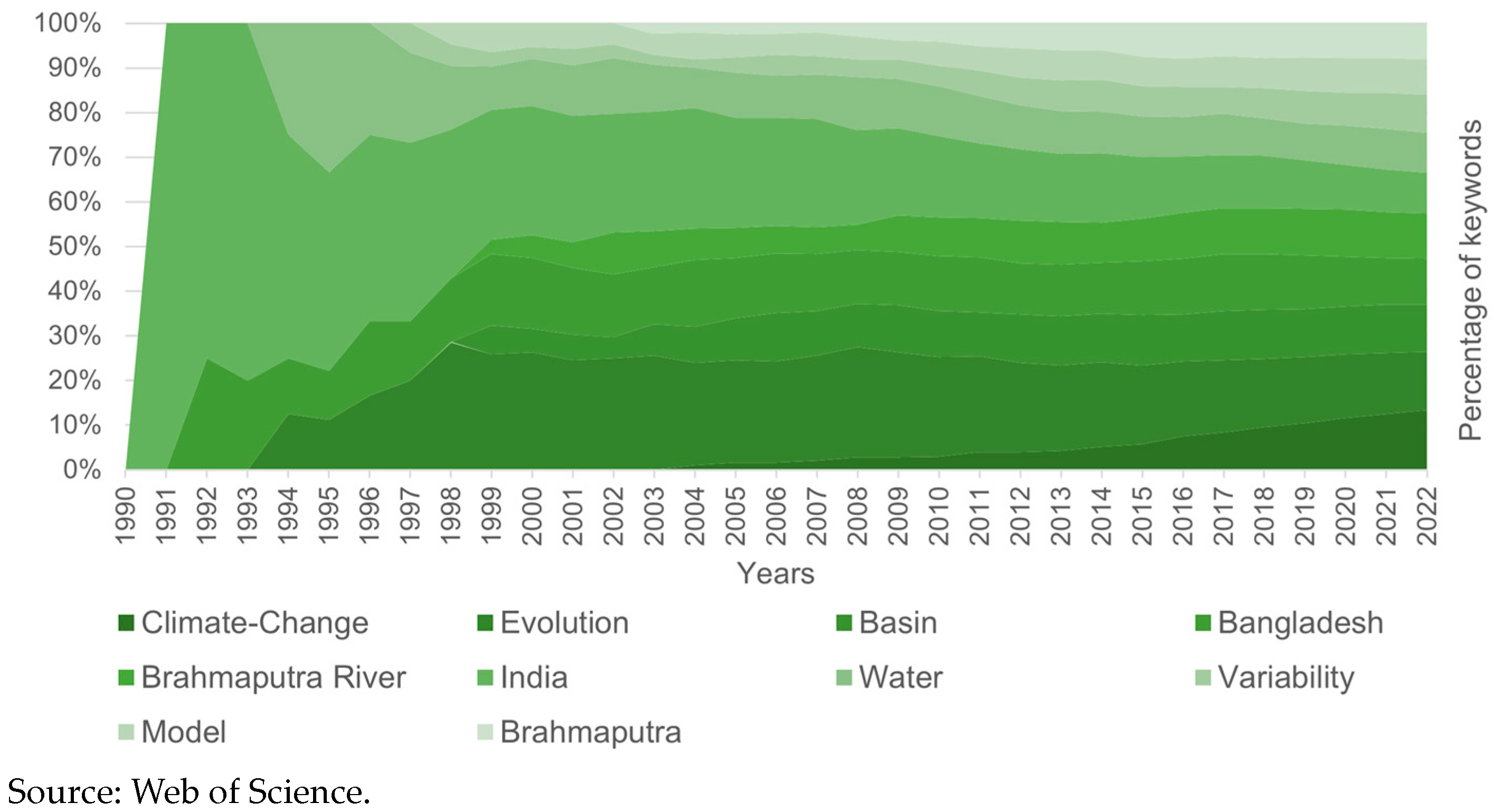 100%
90%
80%
70%
60%
50%
40%
30%
20%
10%
0%

Percentage of keywords

1990 1991 1992 1993 1994 1995 1996 1997 1998 1999 2000 2001 2002 2003 2004 2005 2006 2007 2008 2009 2010 2011 2012 2013 2014 2015 2016 2017 2018 2019 2020 2021 2022

Years

Climate-Change
Evolution
Basin
Bangladesh
Brahmaputra River
India
Water
Variability
Model
Brahmaputra

Source: Web of Science.